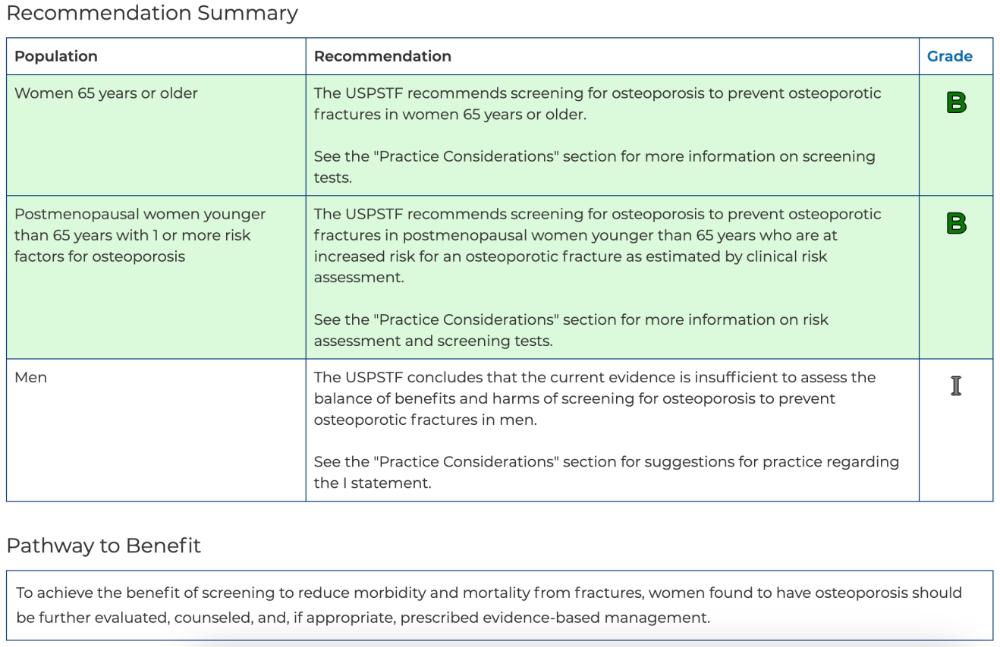 Recommendation Summary

| Population | Recommendation | Grade |
|---|---|---|
| Women 65 years or older | The USPSTF recommends screening for osteoporosis to prevent osteoporotic fractures in women 65 years or older. See the "Practice Considerations" section for more information on screening tests. | B |
| Postmenopausal women younger than 65 years with 1 or more risk factors for osteoporosis | The USPSTF recommends screening for osteoporosis to prevent osteoporotic fractures in postmenopausal women younger than 65 years who are at increased risk for an osteoporotic fracture as estimated by clinical risk assessment. See the "Practice Considerations" section for more information on risk assessment and screening tests. | B |
| Men | The USPSTF concludes that the current evidence is insufficient to assess the balance of benefits and harms of screening for osteoporosis to prevent osteoporotic fractures in men. See the "Practice Considerations" section for suggestions for practice regarding the I statement. | I |

Pathway to Benefit

To achieve the benefit of screening to reduce morbidity and mortality from fractures, women found to have osteoporosis should be further evaluated, counseled, and, if appropriate, prescribed evidence-based management.